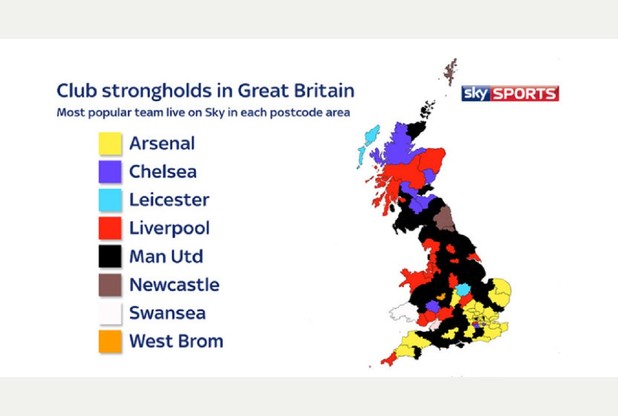 Club strongholds in Great Britain
Most popular team live on Sky in each postcode area

sky SPORTS

Arsenal
Chelsea
Leicester
Liverpool
Man Utd
Newcastle
Swansea
West Brom